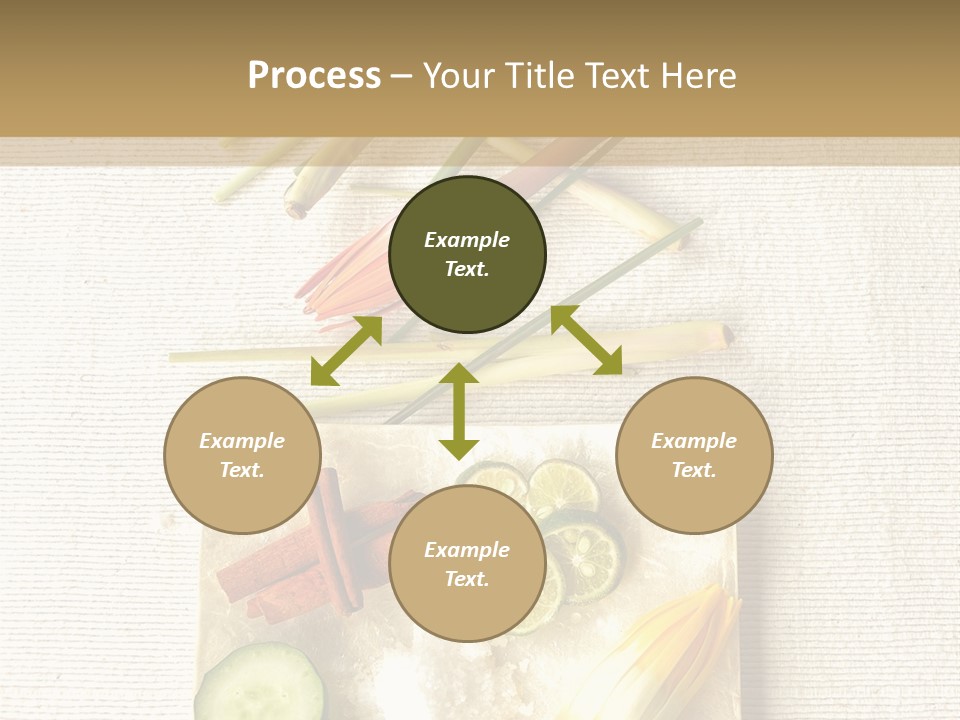 Process – Your Title Text Here

Example Text.

Example Text.

Example Text.

Example Text.